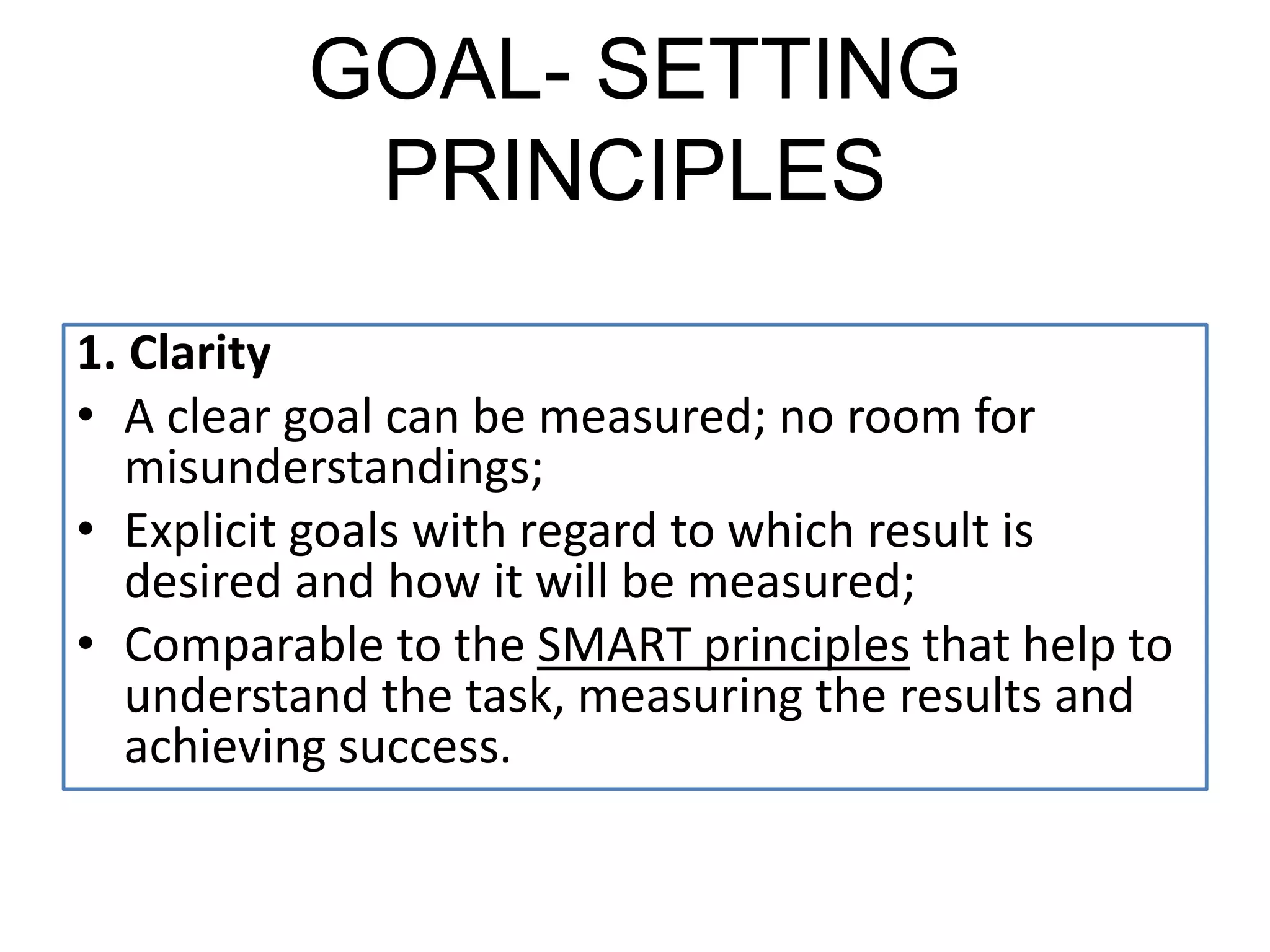 GOAL- SETTING PRINCIPLES

1. Clarity
• A clear goal can be measured; no room for misunderstandings;
• Explicit goals with regard to which result is desired and how it will be measured;
• Comparable to the SMART principles that help to understand the task, measuring the results and achieving success.